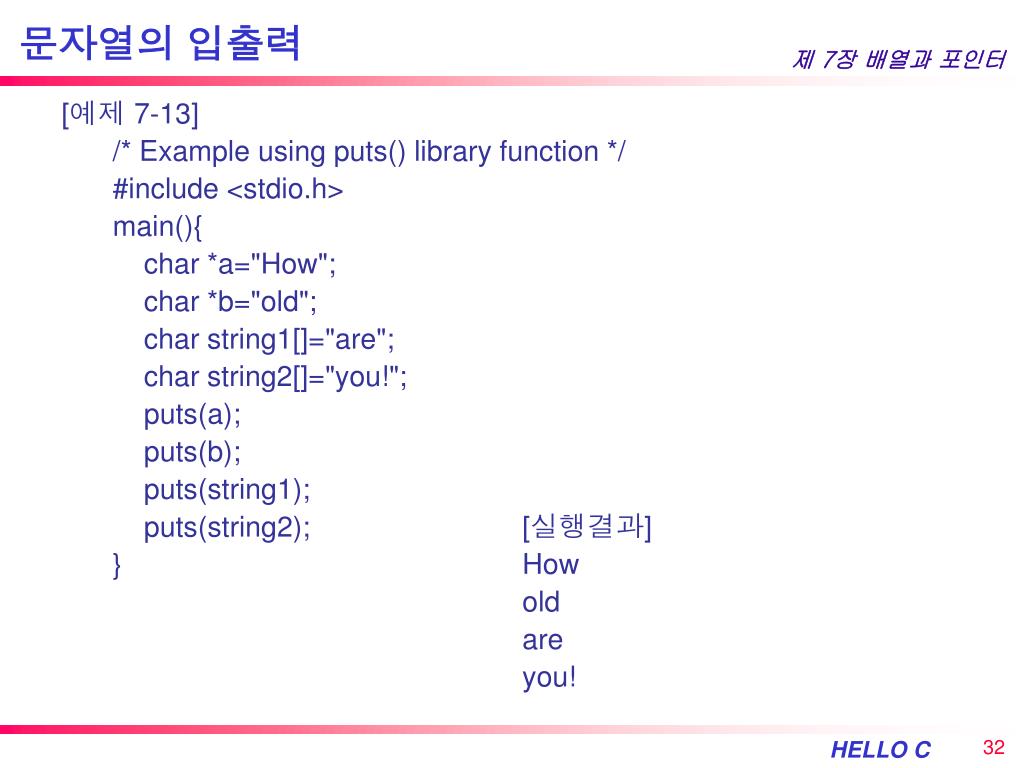 문자열의 입출력

제 7장 배열과 포인터

[예제 7-13]
/* Example using puts() library function */
#include <stdio.h>
main(){
char *a="How";
char *b="old";
char string1[]="are";
char string2[]="you!";
puts(a);
puts(b);
puts(string1);
puts(string2);
}

[실행결과]
How
old
are
you!

HELLO C

32